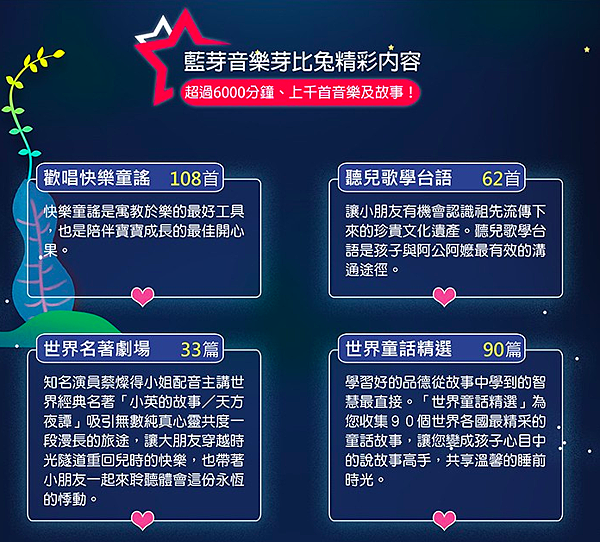 藍芽音樂芽比兔精彩內容

超過6000分鐘、上千首音樂及故事！

歡唱快樂童謠 108首

快樂童謠是寓教於樂的最好工具，也是陪伴寶寶成長的最佳開心果。

聽兒歌學台語 62首

讓小朋友有機會認識祖先流傳下來的珍貴文化遺產。聽兒歌學台語是孩子與阿公阿嬤最有效的溝通途徑。

世界名著劇場 33篇

知名演員蔡燦得小姐配音主講世界經典名著「小英的故事／天方夜譚」吸引無數純真心靈共度一段漫長的旅途，讓大朋友穿越時光隧道重回兒時的快樂，也帶著小朋友一起來聆聽體會這份永恆的悸動。

世界童話精選 90篇

學習好的品德從故事中學到的智慧最直接。「世界童話精選」為您收集９０個世界各國最精采的童話故事，讓您變成孩子心目中的說故事高手，共享溫馨的睡前時光。